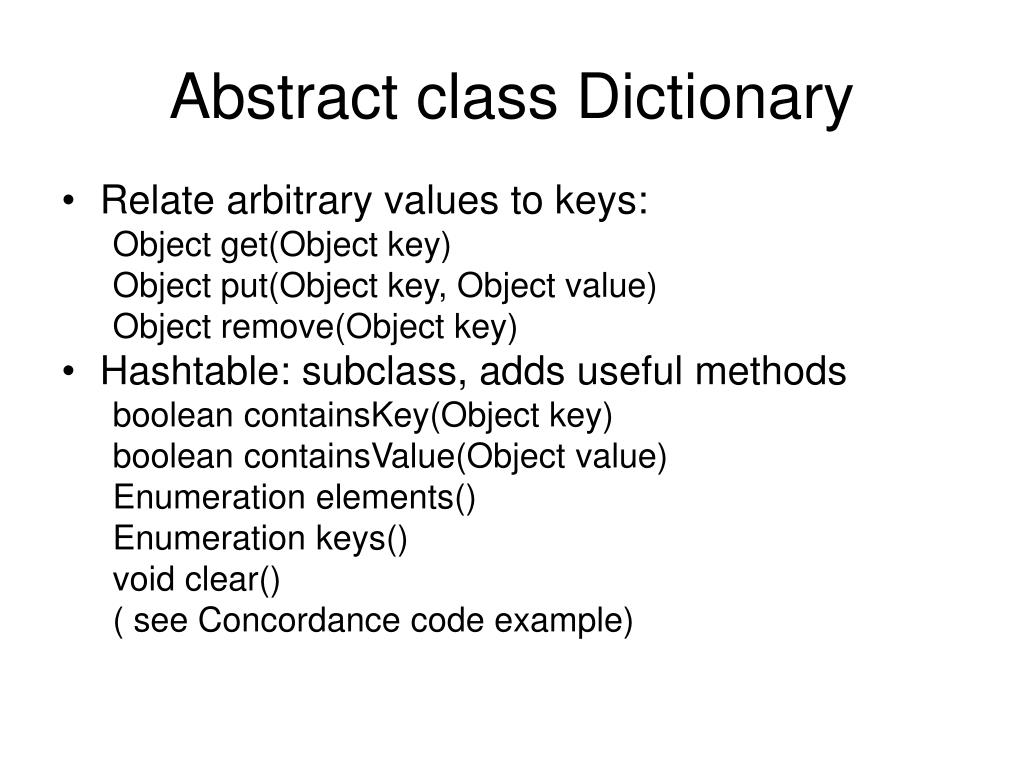 Abstract class Dictionary

• Relate arbitrary values to keys:
Object get(Object key)
Object put(Object key, Object value)
Object remove(Object key)

• Hashtable: subclass, adds useful methods
boolean containsKey(Object key)
boolean containsValue(Object value)
Enumeration elements()
Enumeration keys()
void clear()
( see Concordance code example)